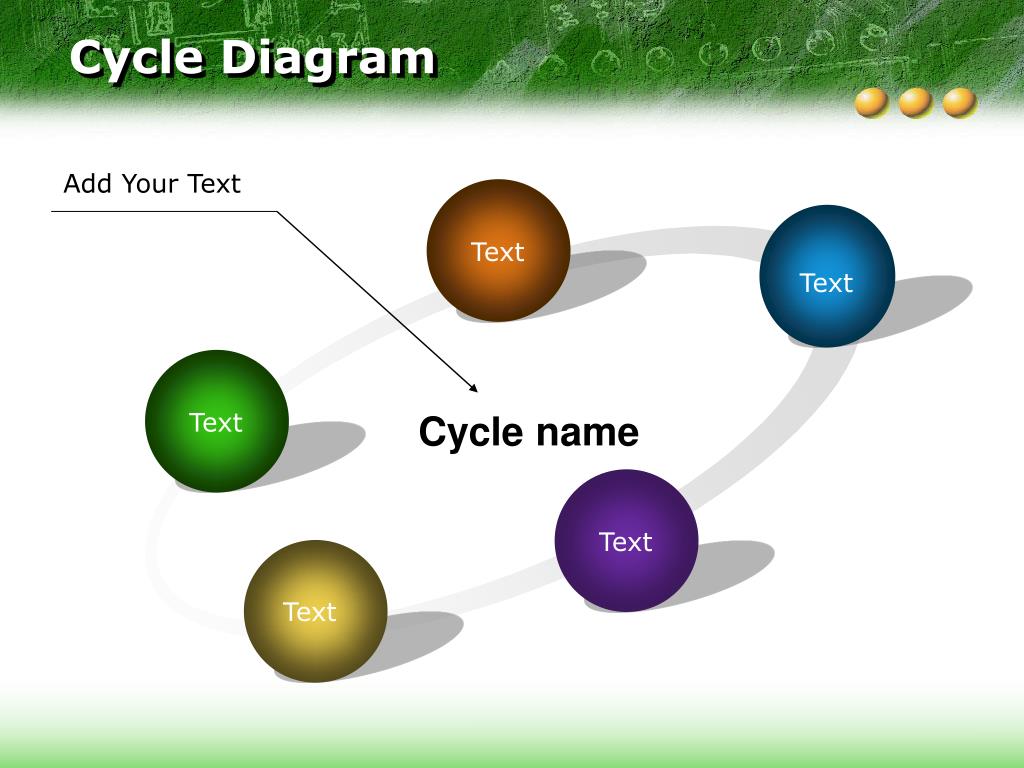 Cycle Diagram

Add Your Text

Text

Text

Text

Cycle name

Text

Text